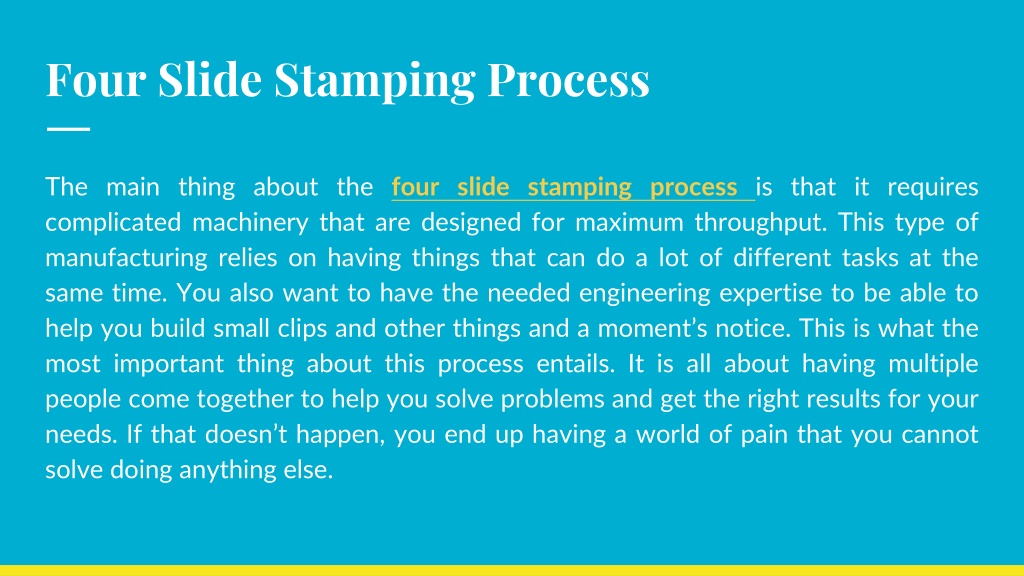 Four Slide Stamping Process

The main thing about the four slide stamping process is that it requires complicated machinery that are designed for maximum throughput. This type of manufacturing relies on having things that can do a lot of different tasks at the same time. You also want to have the needed engineering expertise to be able to help you build small clips and other things and a moment’s notice. This is what the most important thing about this process entails. It is all about having multiple people come together to help you solve problems and get the right results for your needs. If that doesn’t happen, you end up having a world of pain that you cannot solve doing anything else.